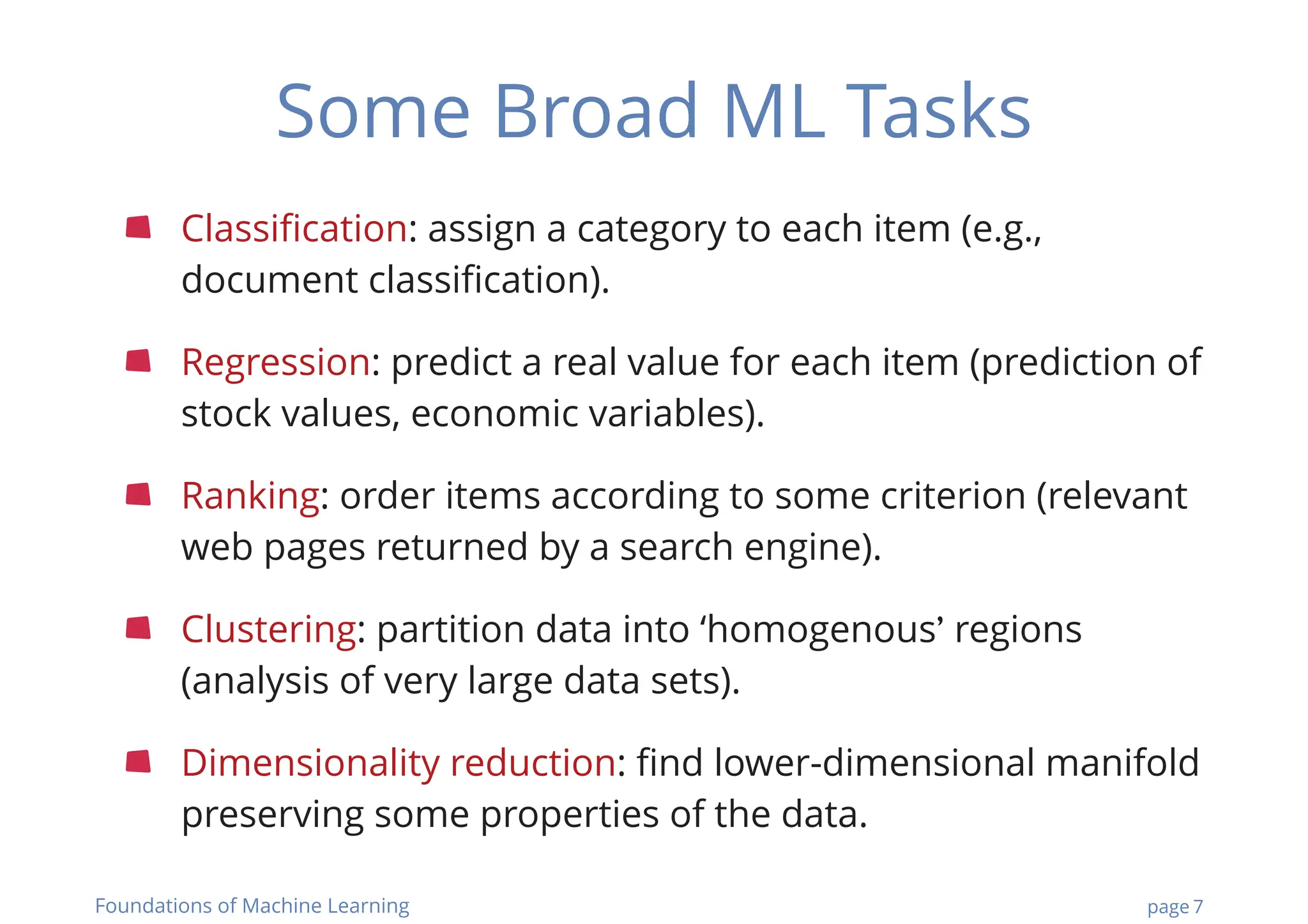 Some Broad ML Tasks

Classification: assign a category to each item (e.g., document classification).

Regression: predict a real value for each item (prediction of stock values, economic variables).

Ranking: order items according to some criterion (relevant web pages returned by a search engine).

Clustering: partition data into ‘homogenous’ regions (analysis of very large data sets).

Dimensionality reduction: find lower-dimensional manifold preserving some properties of the data.

Foundations of Machine Learning

page 7